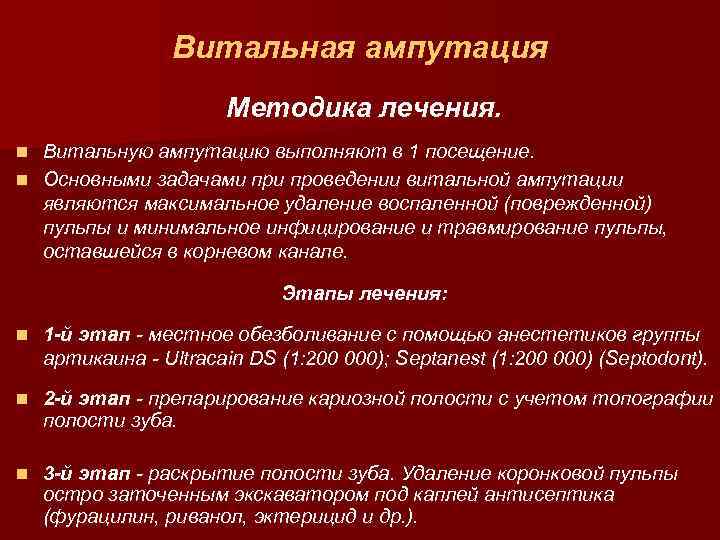 Витальная ампутация

Методика лечения.

Витальную ампутацию выполняют в 1 посещение.

Основными задачами при проведении витальной ампутации являются максимальное удаление воспаленной (поврежденной) пульпы и минимальное инфицирование и травмирование пульпы, оставшейся в корневом канале.

Этапы лечения:

1-й этап - местное обезболивание с помощью анестетиков группы артикаина - Ultracain DS (1:200 000); Septanest (1:200 000) (Septodont).

2-й этап - препарирование кариозной полости с учетом топографии полости зуба.

3-й этап - раскрытие полости зуба. Удаление коронковой пульпы остро заточенным экскаватором под каплей антисептика (фурацилин, риванол, эктерицид и др.).